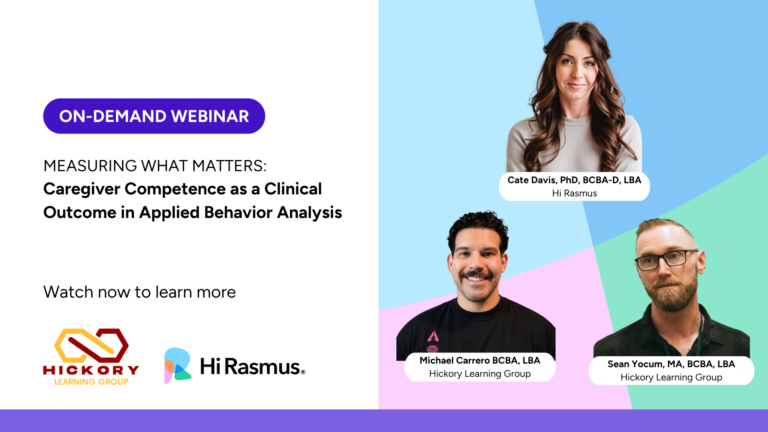 ON-DEMAND WEBINAR

MEASURING WHAT MATTERS:
Caregiver Competence as a Clinical Outcome in Applied Behavior Analysis

Watch now to learn more

HICKORY
LEARNING GROUP

Hi Rasmus®

Cate Davis, PhD, BCBA-D, LBA
Hi Rasmus

Michael Carrero BCBA, LBA
Hickory Learning Group

Sean Yocum, MA, BCBA, LBA
Hickory Learning Group